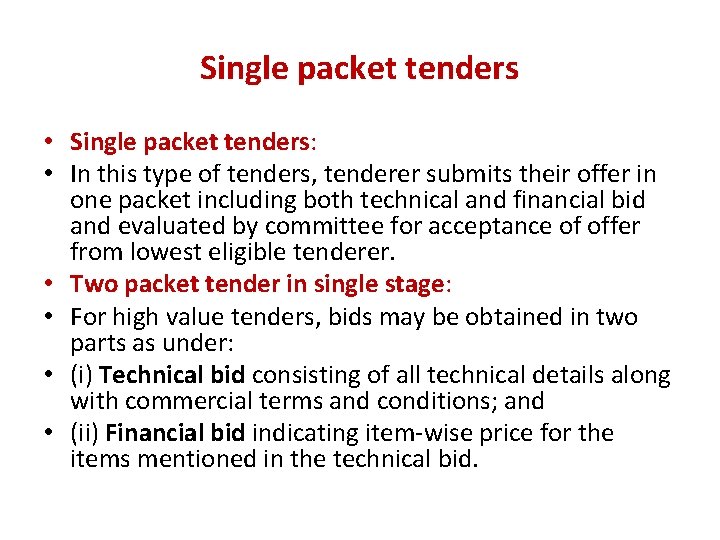 Single packet tenders

• Single packet tenders:
• In this type of tenders, tenderer submits their offer in one packet including both technical and financial bid and evaluated by committee for acceptance of offer from lowest eligible tenderer.
• Two packet tender in single stage:
• For high value tenders, bids may be obtained in two parts as under:
• (i) Technical bid consisting of all technical details along with commercial terms and conditions; and
• (ii) Financial bid indicating item-wise price for the items mentioned in the technical bid.